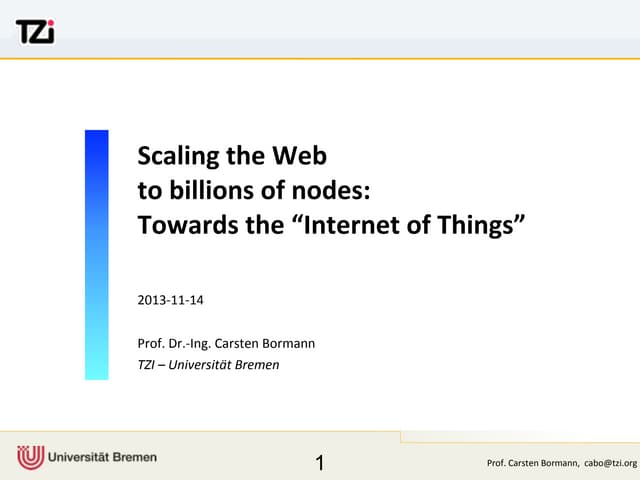 TZi

Scaling the Web
to billions of nodes:
Towards the “Internet of Things”

2013-11-14

Prof. Dr.-Ing. Carsten Bormann
TZI – Universität Bremen

Universität Bremen

1

Prof. Carsten Bormann, cabo@tzi.org